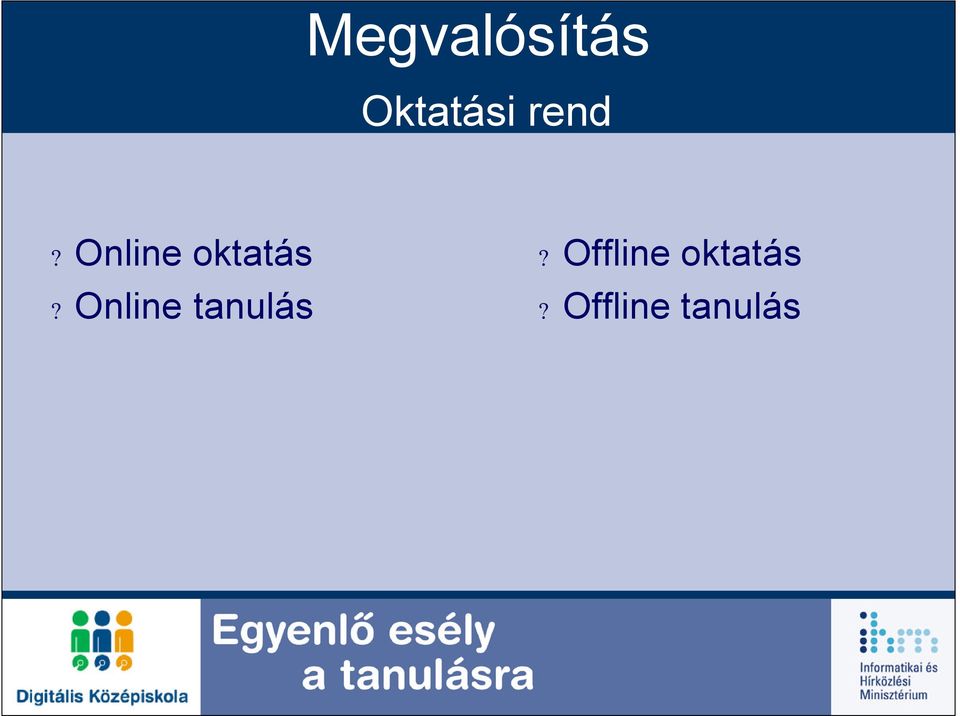 Megvalósítás

Oktatási rend

? Online oktatás
? Online tanulás

? Offline oktatás
? Offline tanulás

Digitális Középiskola

Egyenlő esély a tanulásra

Informatikai és Hírközlési Minisztérium